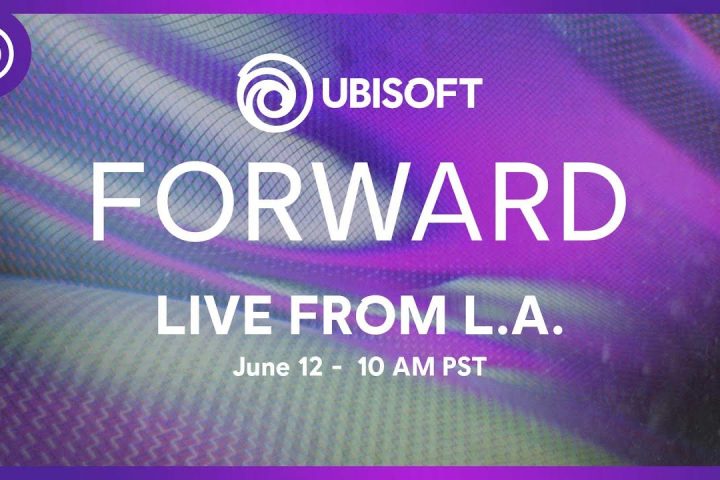 UBISOFT

FORWARD

LIVE FROM L.A.

June 12 - 10 AM PST